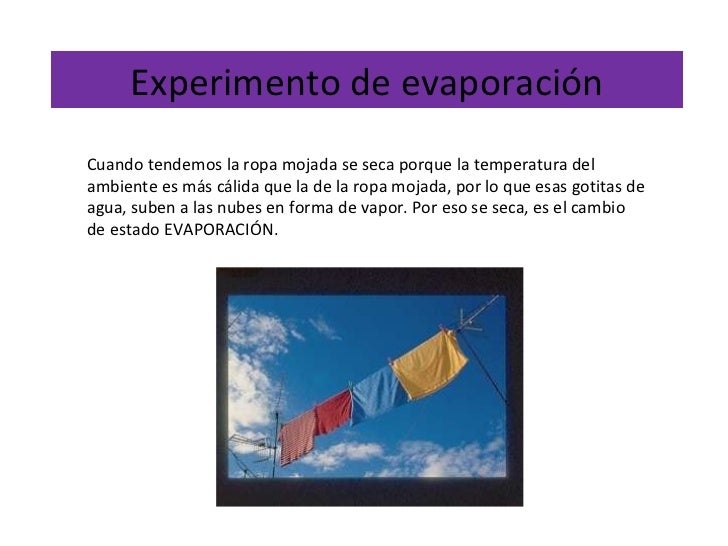 Experimento de evaporación

Cuando tendemos la ropa mojada se seca porque la temperatura del ambiente es más cálida que la de la ropa mojada, por lo que esas gotitas de agua, suben a las nubes en forma de vapor. Por eso se seca, es el cambio de estado EVAPORACIÓN.